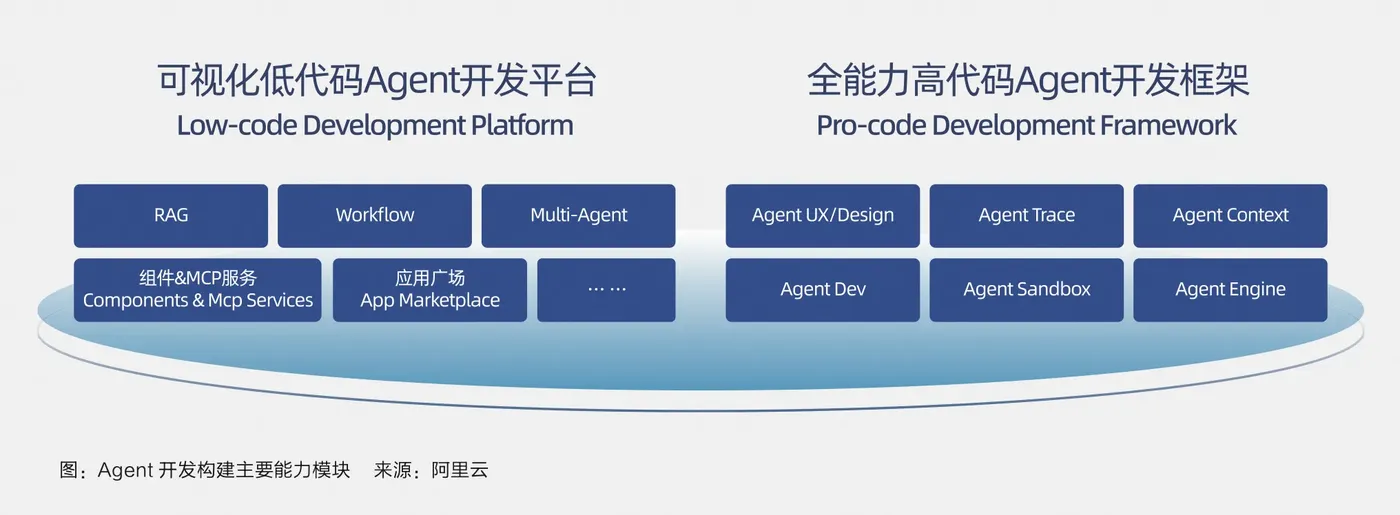 可视化低代码Agent开发平台
Low-code Development Platform

RAG

Workflow

Multi-Agent

组件&MCP服务
Components & Mcp Services

应用广场
App Marketplace

……

全能力高代码Agent开发框架
Pro-code Development Framework

Agent UX/Design

Agent Trace

Agent Context

Agent Dev

Agent Sandbox

Agent Engine

图：Agent 开发构建主要能力模块　来源：阿里云